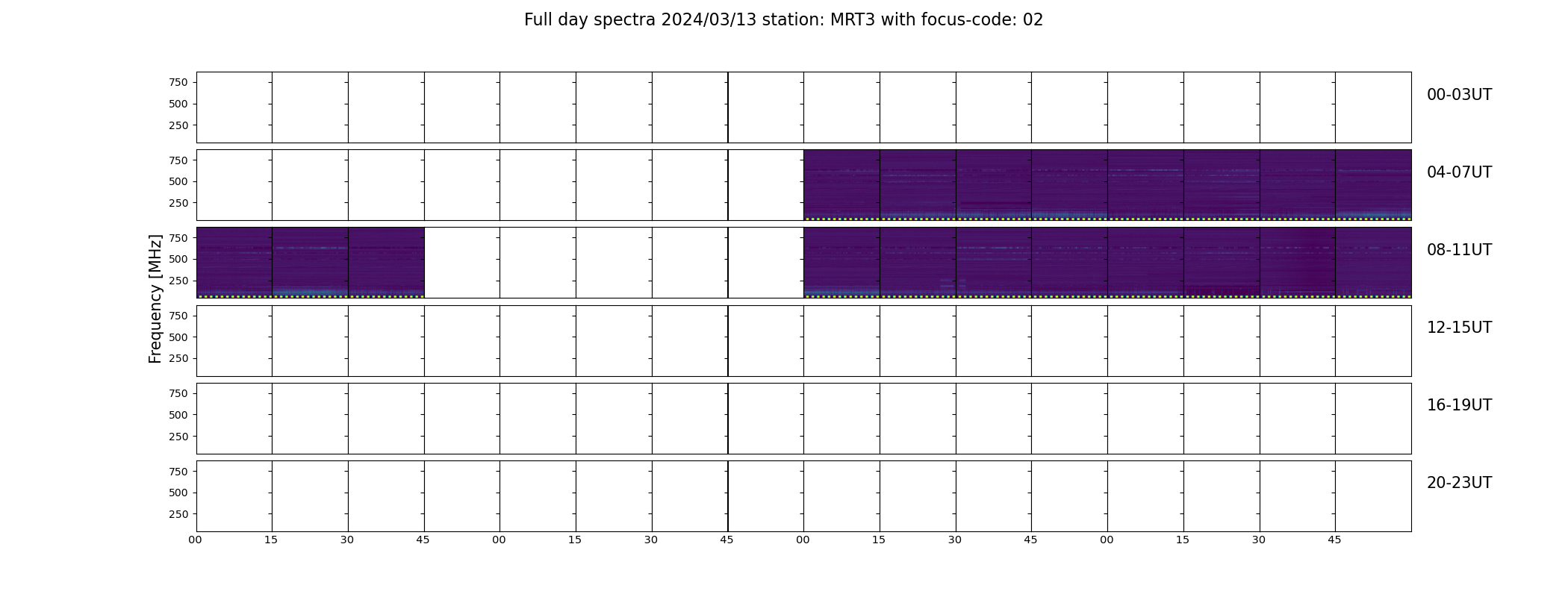 Full day spectra 2024/03/13 station: MRT3 with focus-code: 02

Frequency [MHz]

750
500
250
00-03UT

750
500
250
04-07UT

750
500
250
08-11UT

750
500
250
12-15UT

750
500
250
16-19UT

750
500
250
20-23UT

00 15 30 45 00 15 30 45 00 15 30 45 00 15 30 45